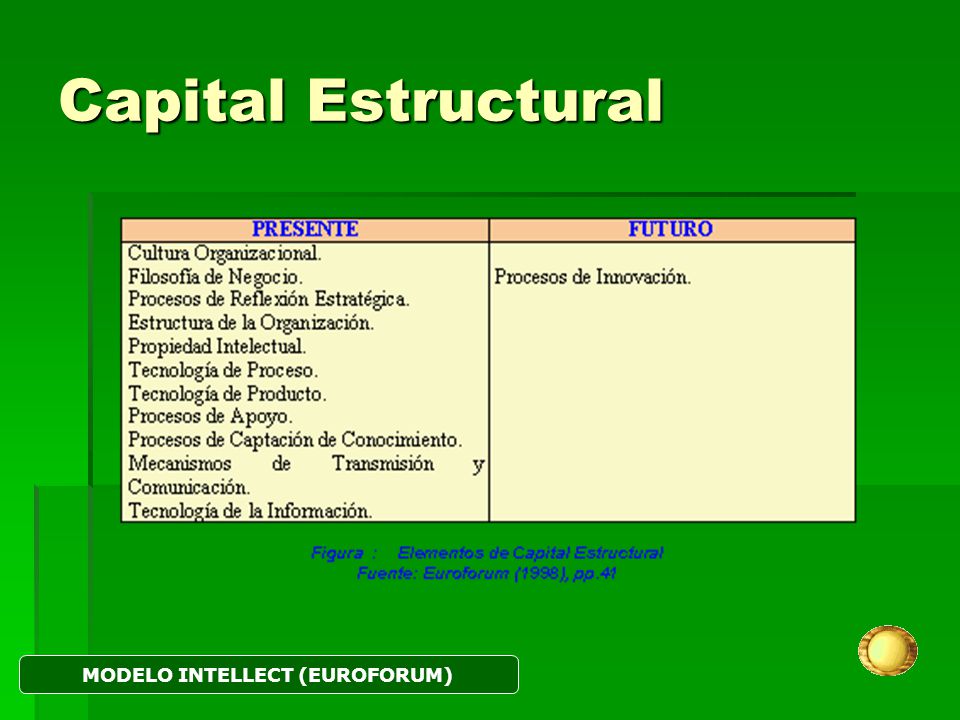 Capital Estructural

| PRESENTE | FUTURO |
|---|---|
| Cultura Organizacional.<br>Filosofía de Negocio.<br>Procesos de Reflexión Estratégica.<br>Estructura de la Organización.<br>Propiedad Intelectual.<br>Tecnología de Proceso.<br>Tecnología de Producto.<br>Procesos de Apoyo.<br>Procesos de Captación de Conocimiento.<br>Mecanismos de Transmisión y Comunicación.<br>Tecnología de la Información. | Procesos de Innovación. |

Figura : Elementos de Capital Estructural
Fuente: Euroforum (1998), pp.41

MODELO INTELLECT (EUROFORUM)